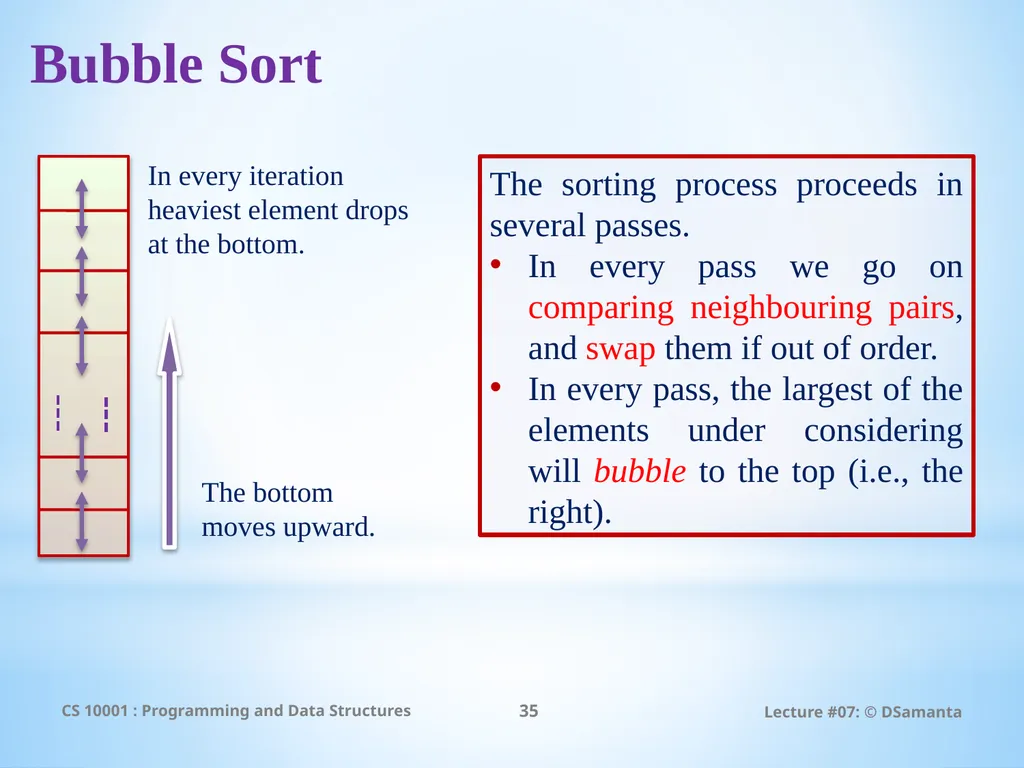 Bubble Sort

In every iteration heaviest element drops at the bottom.

The bottom moves upward.

The sorting process proceeds in several passes.

• In every pass we go on comparing neighbouring pairs, and swap them if out of order.

• In every pass, the largest of the elements under considering will bubble to the top (i.e., the right).

CS 10001 : Programming and Data Structures

35

Lecture #07: © DSamanta